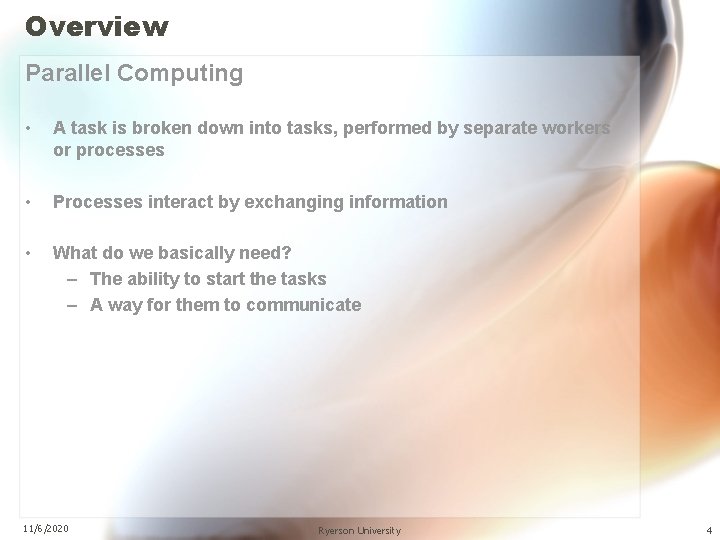 Overview

Parallel Computing

• A task is broken down into tasks, performed by separate workers or processes

• Processes interact by exchanging information

• What do we basically need?
– The ability to start the tasks
– A way for them to communicate

11/6/2020 Ryerson University 4